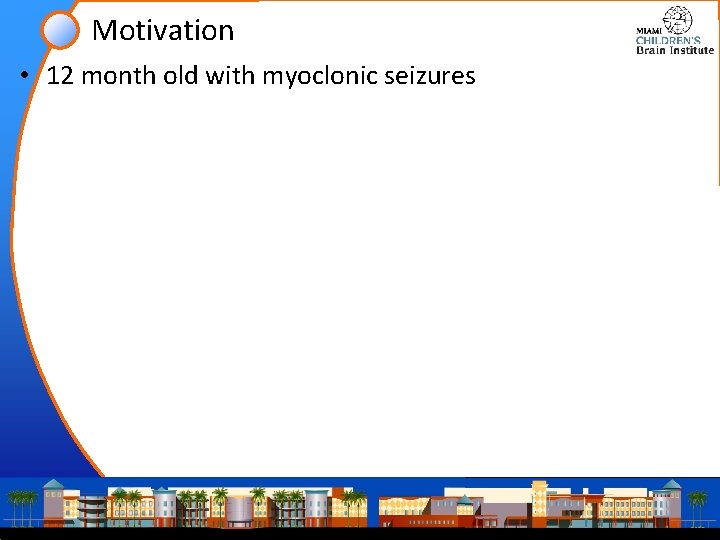 Motivation

MIAMI CHILDREN'S Brain Institute

• 12 month old with myoclonic seizures